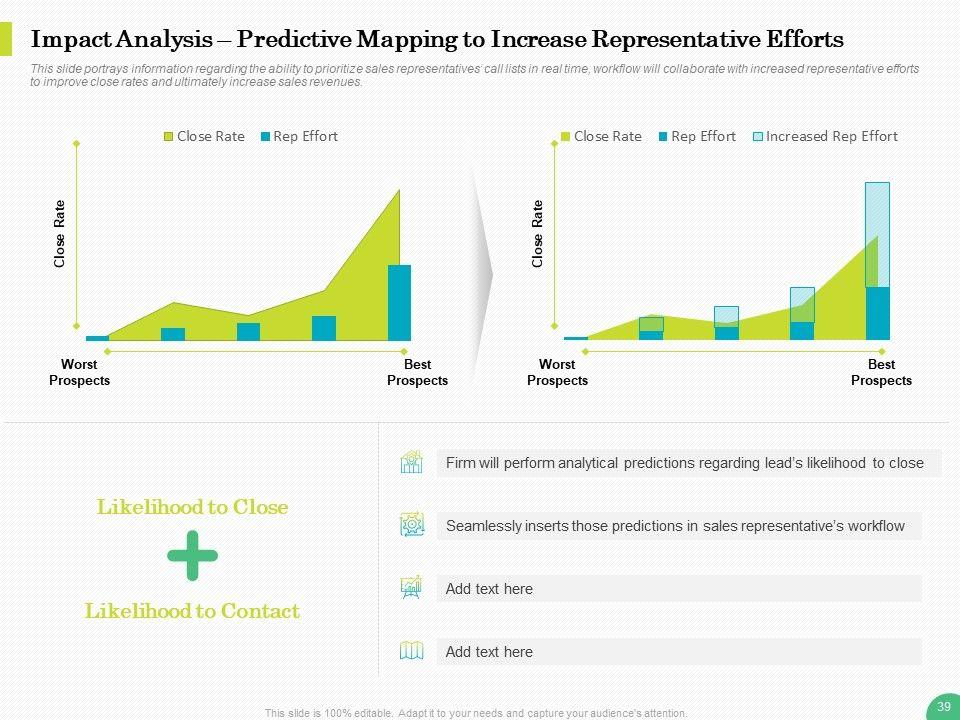 Impact Analysis – Predictive Mapping to Increase Representative Efforts

This slide portrays information regarding the ability to prioritize sales representatives' call lists in real time, workflow will collaborate with increased representative efforts to improve close rates and ultimately increase sales revenues.

Close Rate Rep Effort

Close Rate

Worst Prospects

Best Prospects

Close Rate Rep Effort Increased Rep Effort

Close Rate

Worst Prospects

Best Prospects

Likelihood to Close

Likelihood to Contact

Firm will perform analytical predictions regarding lead's likelihood to close

Seamlessly inserts those predictions in sales representative's workflow

Add text here

Add text here

This slide is 100% editable. Adapt it to your needs and capture your audience's attention.

39